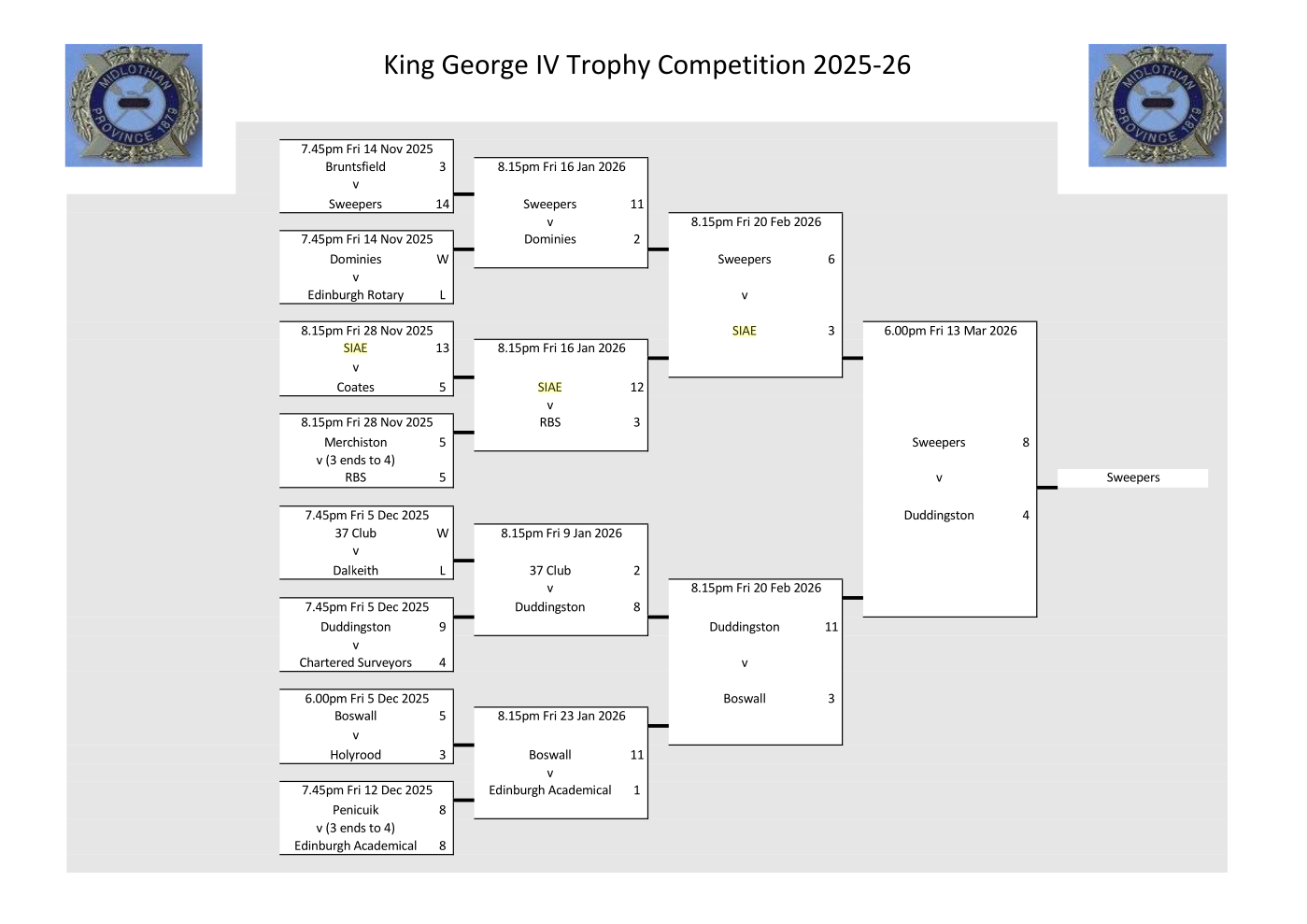 MIDLOTHIAN PROVINCE 1879

King George IV Trophy Competition 2025-26

MIDLOTHIAN PROVINCE 1879

7.45pm Fri 14 Nov 2025
Bruntsfield 3
v
Sweepers 14

7.45pm Fri 14 Nov 2025
Dominies W
v
Edinburgh Rotary L

8.15pm Fri 28 Nov 2025
SIAE 13
v
Coates 5

8.15pm Fri 28 Nov 2025
Merchiston 5
v (3 ends to 4)
RBS 5

7.45pm Fri 5 Dec 2025
37 Club W
v
Dalkeith L

7.45pm Fri 5 Dec 2025
Duddingston 9
v
Chartered Surveyors 4

6.00pm Fri 5 Dec 2025
Boswall 5
v
Holyrood 3

7.45pm Fri 12 Dec 2025
Penicuik 8
v (3 ends to 4)
Edinburgh Academical 8

8.15pm Fri 16 Jan 2026
Sweepers 11
v
Dominies 2

8.15pm Fri 16 Jan 2026
SIAE 12
v
RBS 3

8.15pm Fri 9 Jan 2026
37 Club 2
v
Duddingston 8

8.15pm Fri 23 Jan 2026
Boswall 11
v
Edinburgh Academical 1

8.15pm Fri 20 Feb 2026
Sweepers 6
v
SIAE 3

8.15pm Fri 20 Feb 2026
Duddingston 11
v
Boswall 3

6.00pm Fri 13 Mar 2026
Sweepers 8
v
Duddingston 4

Sweepers